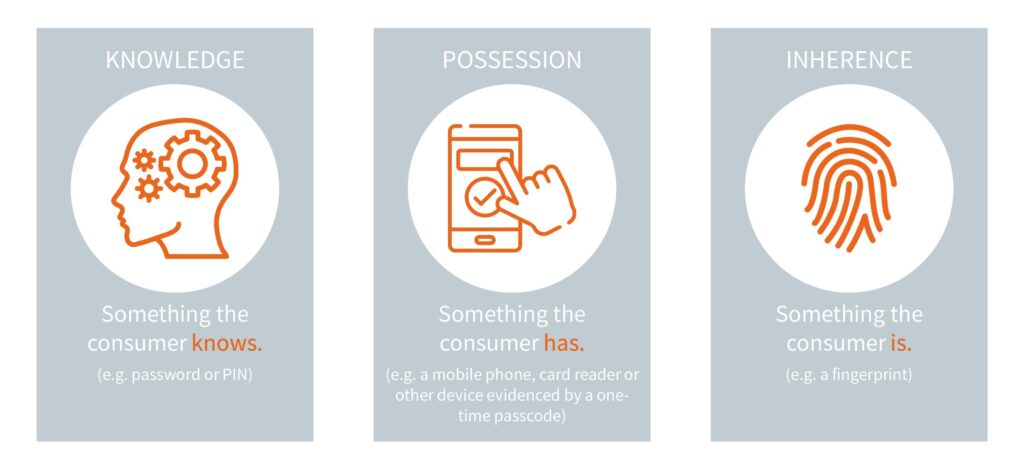 KNOWLEDGE

Something the consumer knows.

(e.g. password or PIN)

POSSESSION

Something the consumer has.

(e.g. a mobile phone, card reader or other device evidenced by a one-time passcode)

INHERENCE

Something the consumer is.

(e.g. a fingerprint)